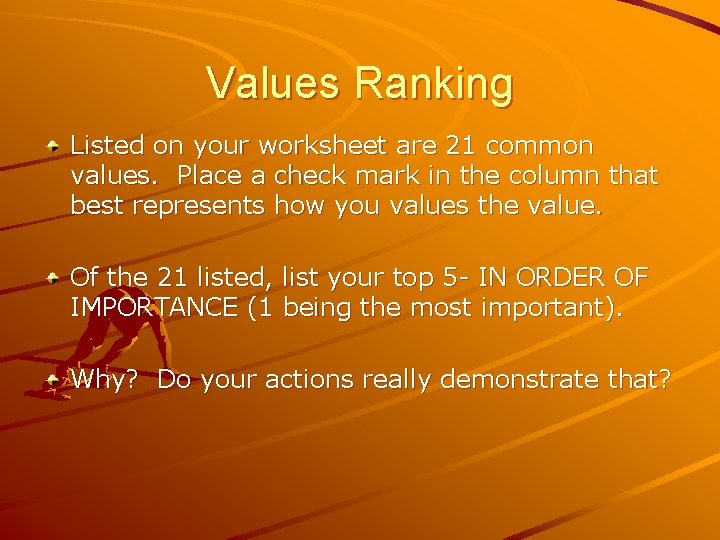 Values Ranking

Listed on your worksheet are 21 common values. Place a check mark in the column that best represents how you values the value.

Of the 21 listed, list your top 5- IN ORDER OF IMPORTANCE (1 being the most important).

Why? Do your actions really demonstrate that?